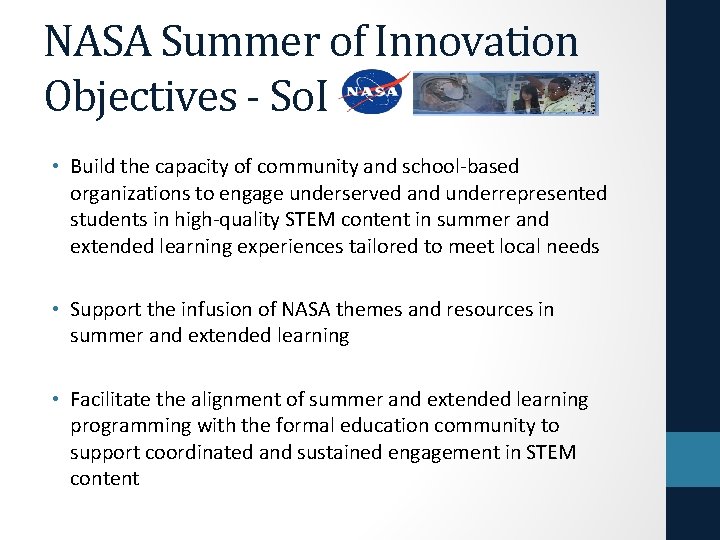 NASA Summer of Innovation Objectives - SoI

NASA

• Build the capacity of community and school-based organizations to engage underserved and underrepresented students in high-quality STEM content in summer and extended learning experiences tailored to meet local needs

• Support the infusion of NASA themes and resources in summer and extended learning

• Facilitate the alignment of summer and extended learning programming with the formal education community to support coordinated and sustained engagement in STEM content